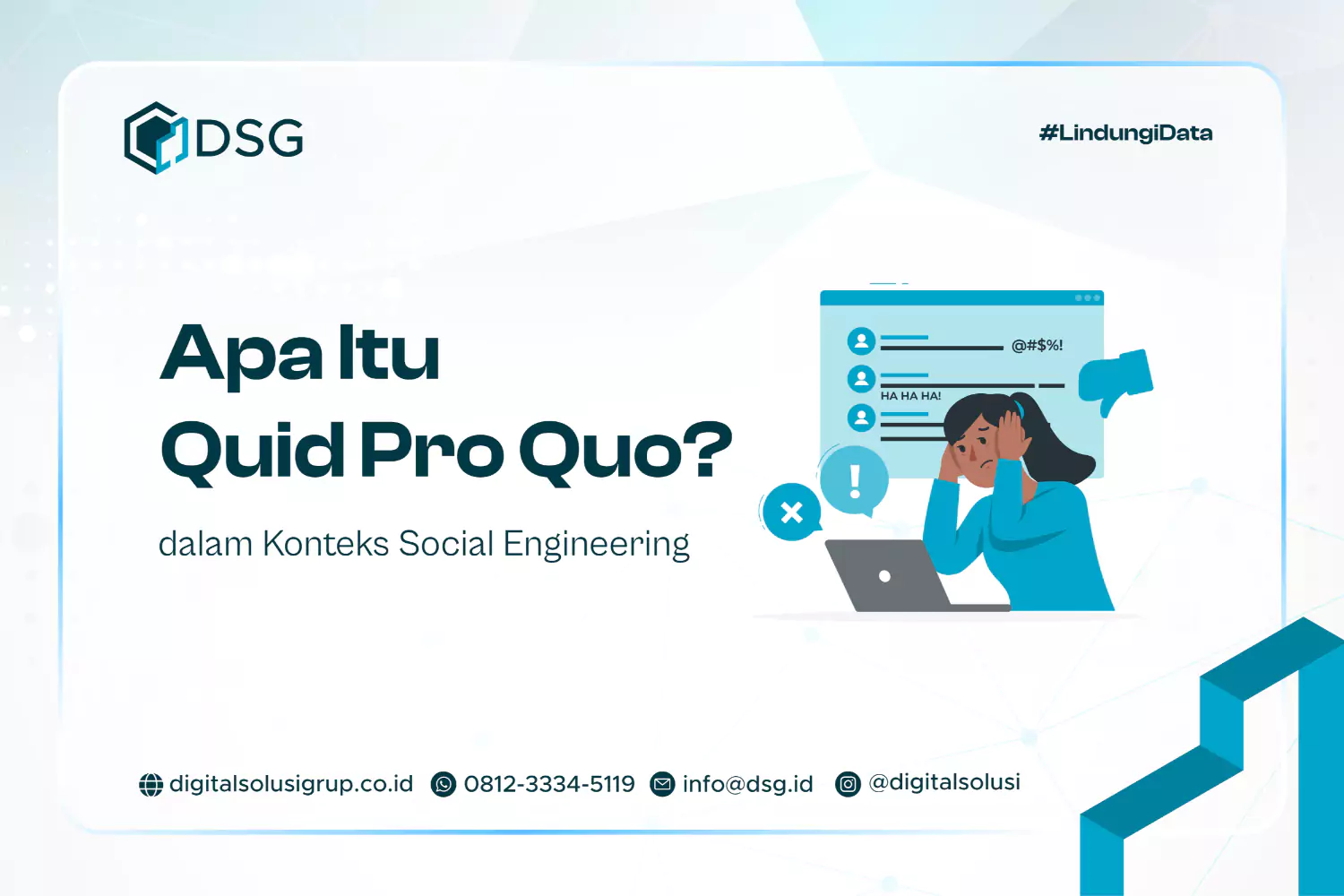 DSG

#LindungiData

Apa Itu
Quid Pro Quo?

dalam Konteks Social Engineering

@#$%!

HA HA HA!

!

digitalsolusigrup.co.id 0812-3334-5119 info@dsg.id @digitalsolusi